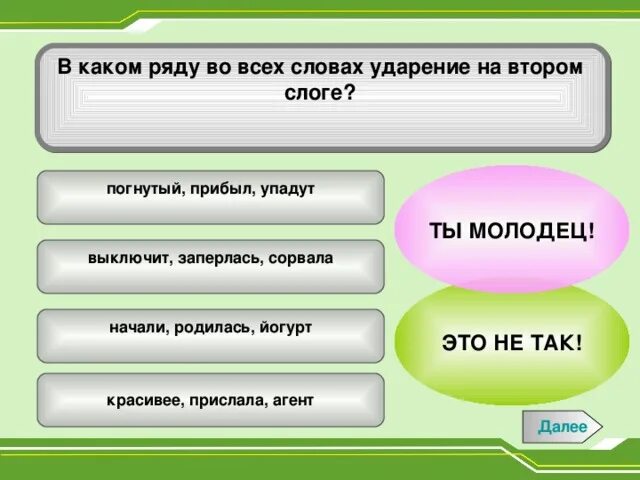 В каком ряду во всех словах ударение на втором слоге?

погнутый, прибыл, упадут

выключит, заперлась, сорвала

начали, родилась, йогурт

красивее, прислала, агент

ТЫ МОЛОДЕЦ!

ЭТО НЕ ТАК!

Далее